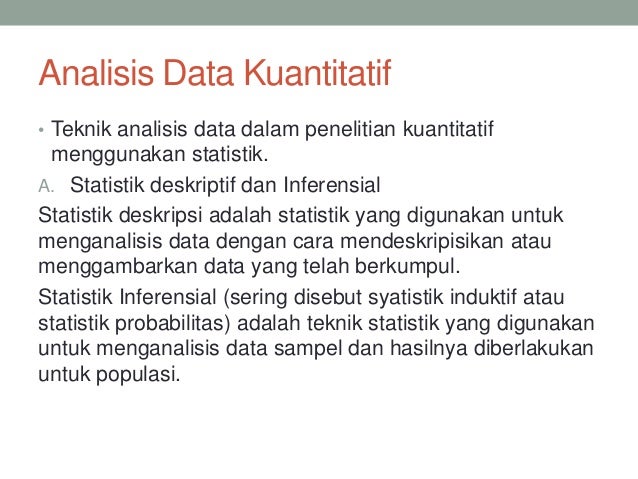 Analisis Data Kuantitatif

• Teknik analisis data dalam penelitian kuantitatif menggunakan statistik.

A. Statistik deskriptif dan Inferensial

Statistik deskripsi adalah statistik yang digunakan untuk menganalisis data dengan cara mendeskripisikan atau menggambarkan data yang telah berkumpul.

Statistik Inferensial (sering disebut syatistik induktif atau statistik probabilitas) adalah teknik statistik yang digunakan untuk menganalisis data sampel dan hasilnya diberlakukan untuk populasi.